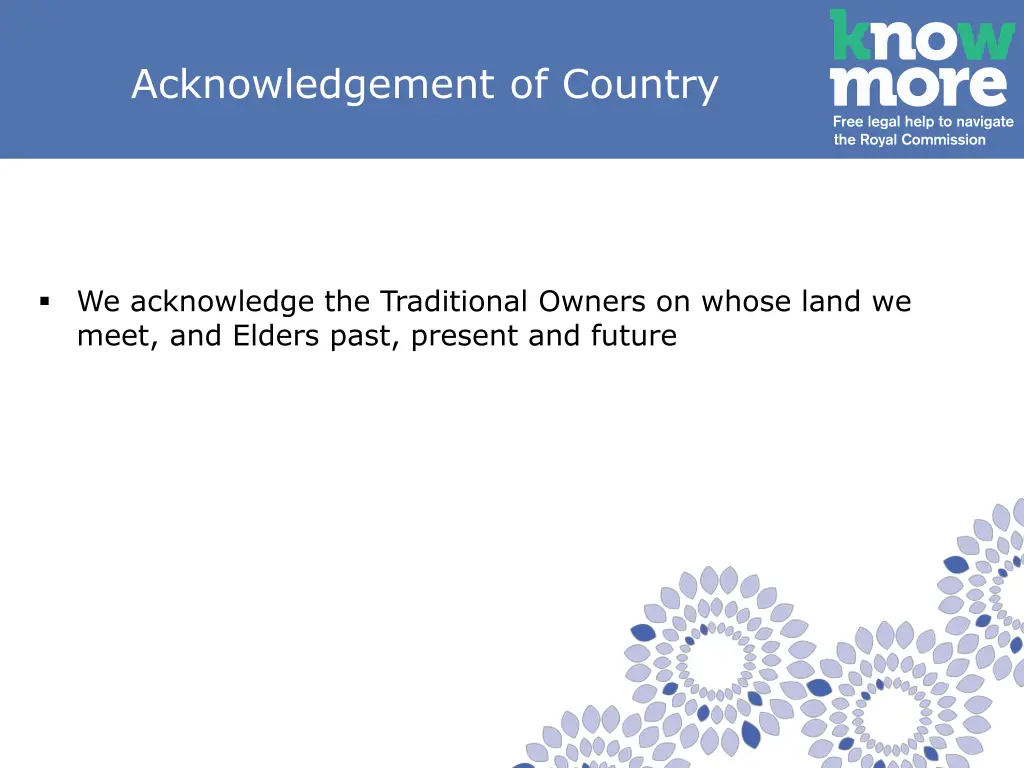 Acknowledgement of Country

know more
Free legal help to navigate the Royal Commission

▪ We acknowledge the Traditional Owners on whose land we meet, and Elders past, present and future